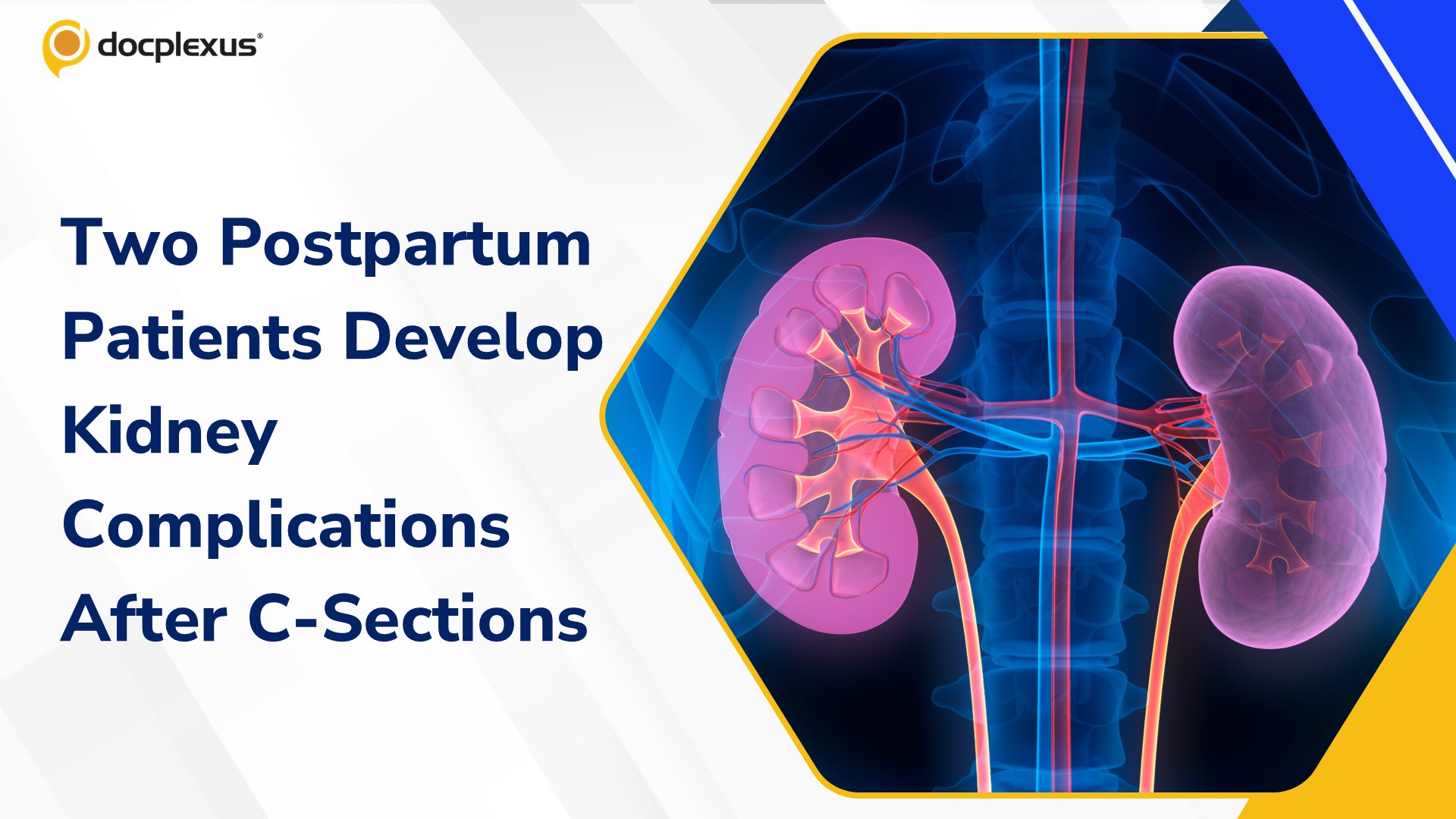 docplexus®

Two Postpartum Patients Develop Kidney Complications After C-Sections